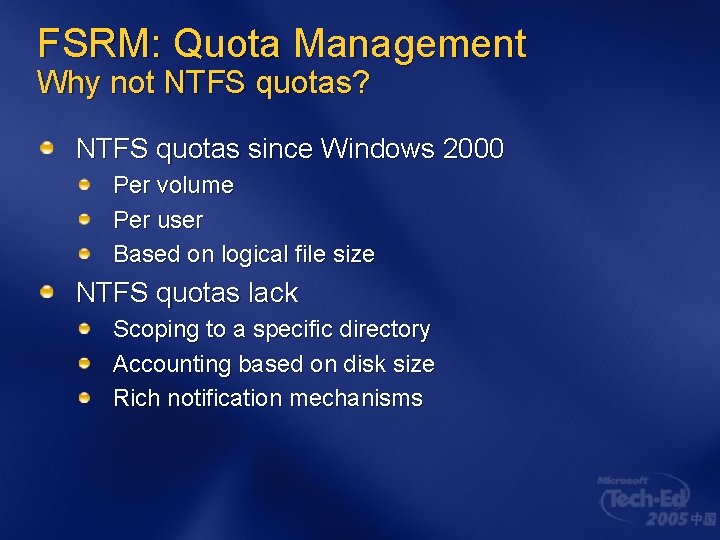 FSRM: Quota Management
Why not NTFS quotas?

NTFS quotas since Windows 2000

Per volume

Per user

Based on logical file size

NTFS quotas lack

Scoping to a specific directory

Accounting based on disk size

Rich notification mechanisms

Microsoft Tech·Ed 2005 中国